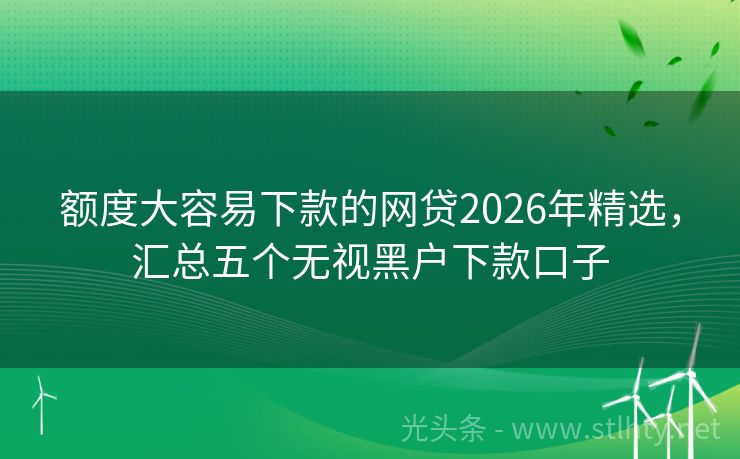 额度大容易下款的网贷2026年精选，汇总五个无视黑户下款口子

光头条 - www.stlhty.net